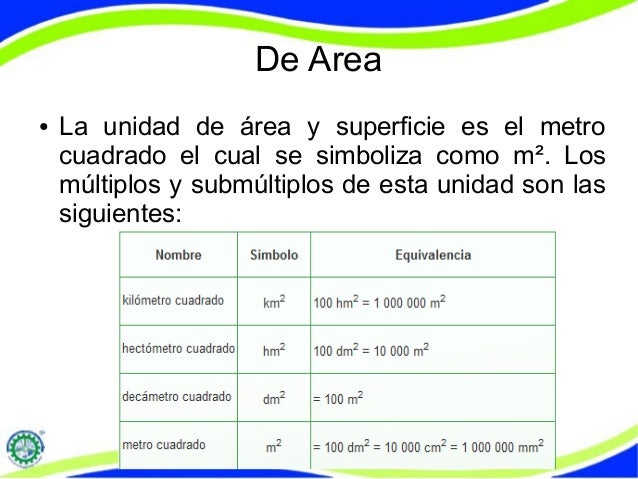 De Area

• La unidad de área y superficie es el metro cuadrado el cual se simboliza como m². Los múltiplos y submúltiplos de esta unidad son las siguientes:

| Nombre | Símbolo | Equivalencia |
|---|---|---|
| kilómetro cuadrado | $km^2$ | $100\ hm^2 = 1\ 000\ 000\ m^2$ |
| hectómetro cuadrado | $hm^2$ | $100\ dm^2 = 10\ 000\ m^2$ |
| decámetro cuadrado | $dm^2$ | $= 100\ m^2$ |
| metro cuadrado | $m^2$ | $= 100\ dm^2 = 10\ 000\ cm^2 = 1\ 000\ 000\ mm^2$ |